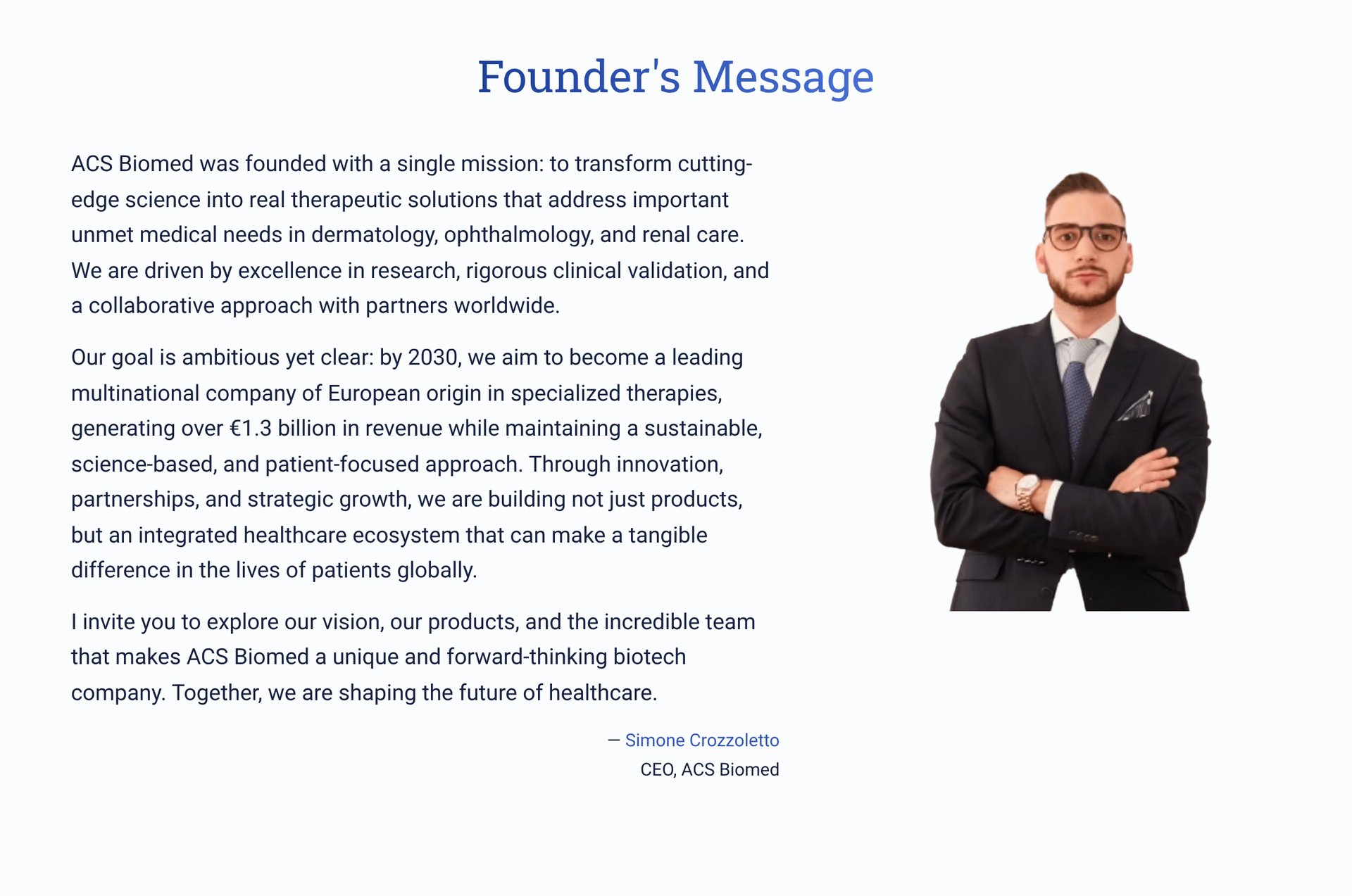 Founder's Message

ACS Biomed was founded with a single mission: to transform cutting-edge science into real therapeutic solutions that address important unmet medical needs in dermatology, ophthalmology, and renal care. We are driven by excellence in research, rigorous clinical validation, and a collaborative approach with partners worldwide.

Our goal is ambitious yet clear: by 2030, we aim to become a leading multinational company of European origin in specialized therapies, generating over €1.3 billion in revenue while maintaining a sustainable, science-based, and patient-focused approach. Through innovation, partnerships, and strategic growth, we are building not just products, but an integrated healthcare ecosystem that can make a tangible difference in the lives of patients globally.

I invite you to explore our vision, our products, and the incredible team that makes ACS Biomed a unique and forward-thinking biotech company. Together, we are shaping the future of healthcare.

— Simone Crozzoletto
CEO, ACS Biomed